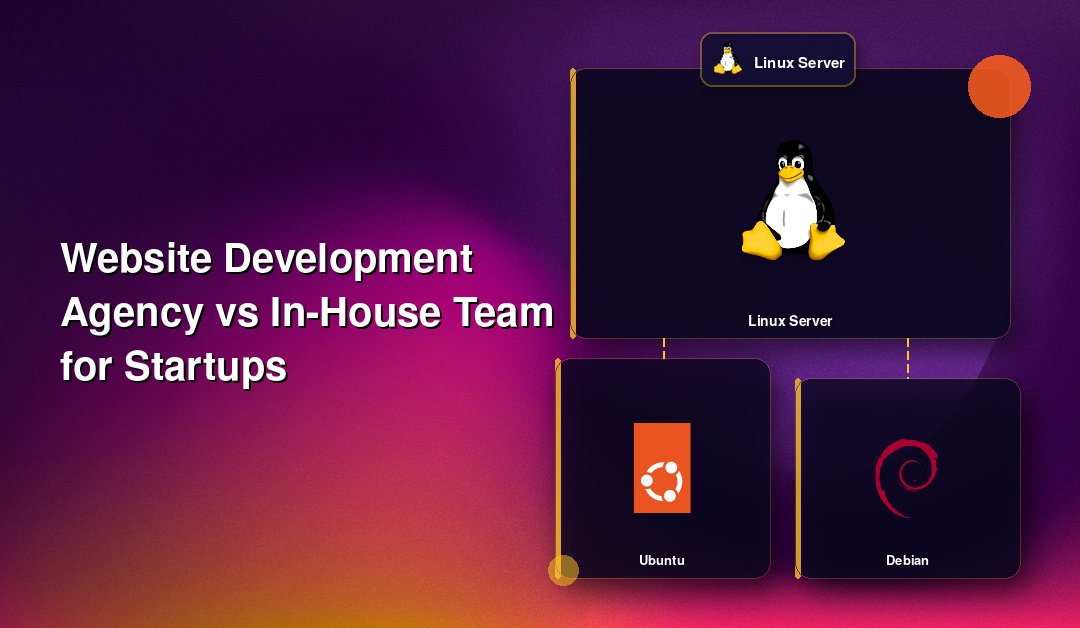 Website Development Agency vs In-House Team for Startups

Linux Server

Linux Server

Ubuntu

Debian